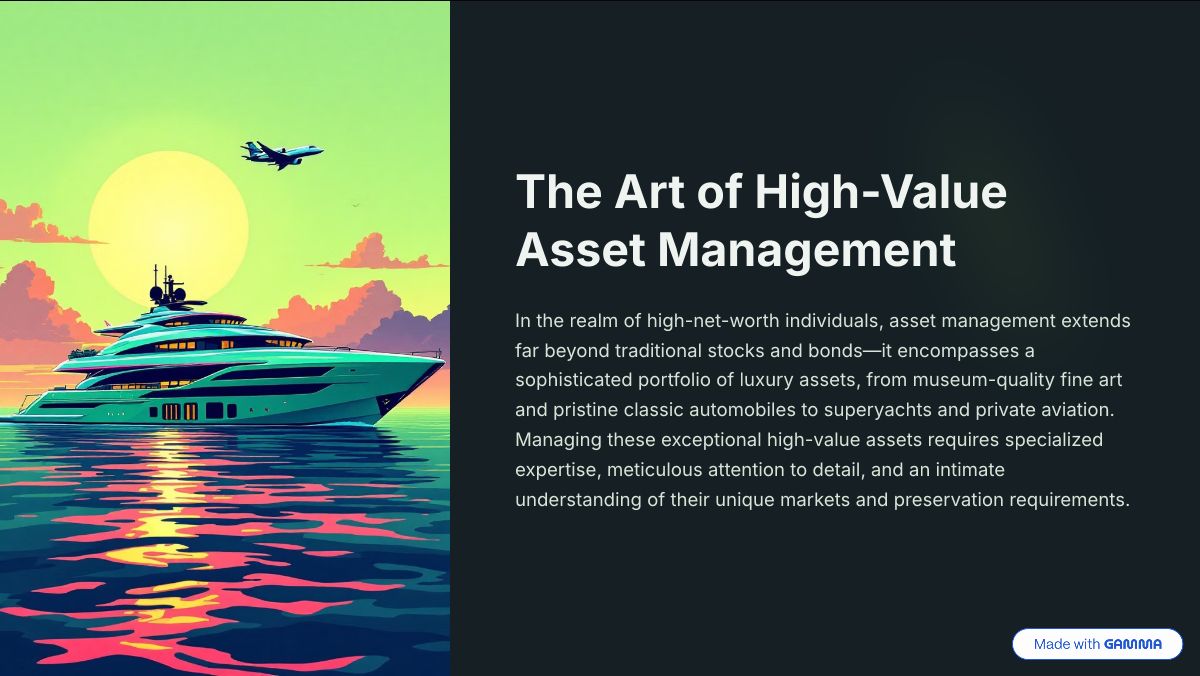 The Art of High-Value Asset Management

In the realm of high-net-worth individuals, asset management extends far beyond traditional stocks and bonds—it encompasses a sophisticated portfolio of luxury assets, from museum-quality fine art and pristine classic automobiles to superyachts and private aviation. Managing these exceptional high-value assets requires specialized expertise, meticulous attention to detail, and an intimate understanding of their unique markets and preservation requirements.

Made with GAMMA